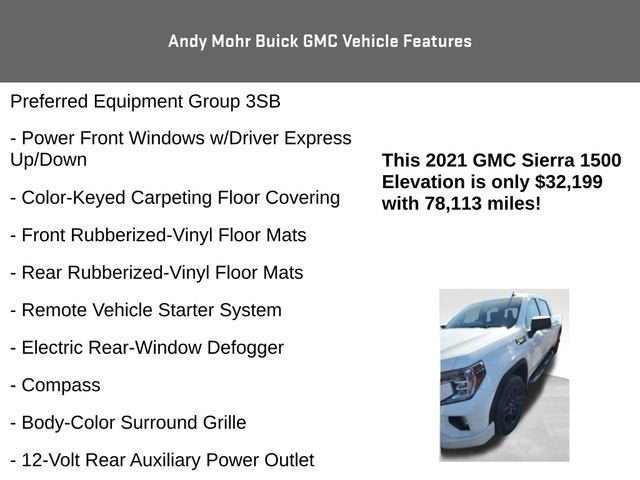 Andy Mohr Buick GMC Vehicle Features

Preferred Equipment Group 3SB

- Power Front Windows w/Driver Express Up/Down

- Color-Keyed Carpeting Floor Covering

- Front Rubberized-Vinyl Floor Mats

- Rear Rubberized-Vinyl Floor Mats

- Remote Vehicle Starter System

- Electric Rear-Window Defogger

- Compass

- Body-Color Surround Grille

- 12-Volt Rear Auxiliary Power Outlet

This 2021 GMC Sierra 1500 Elevation is only $32,199 with 78,113 miles!